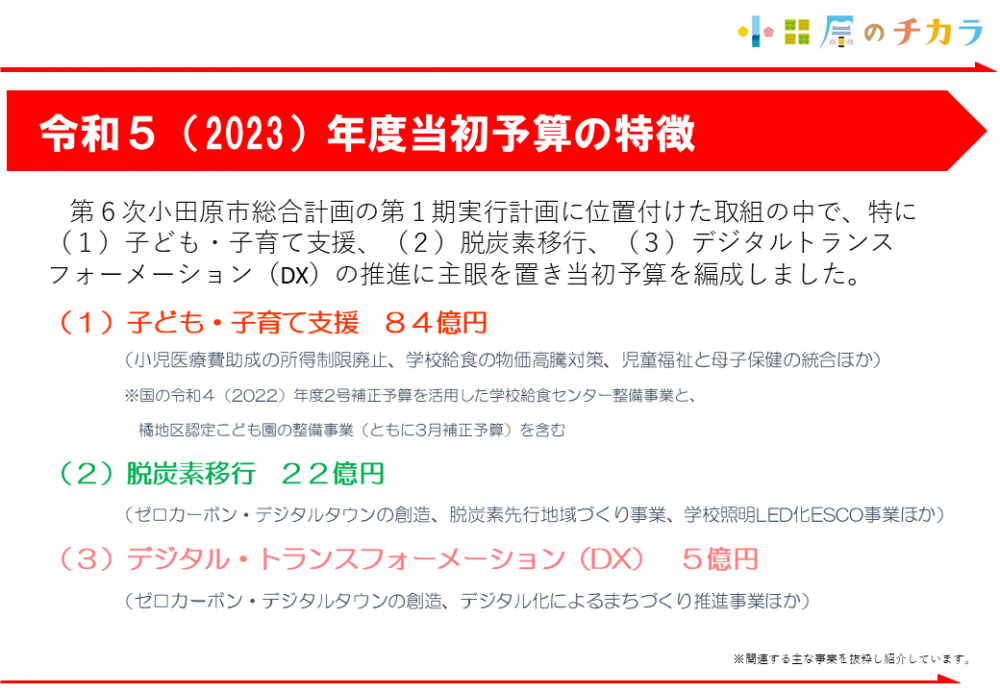 小田原のチカラ

令和５（2023）年度当初予算の特徴

第６次小田原市総合計画の第１期実行計画に位置付けた取組の中で、特に（１）子ども・子育て支援、（２）脱炭素移行、（３）デジタルトランスフォーメーション（DX）の推進に主眼を置き当初予算を編成しました。

（１）子ども・子育て支援　８４億円

（小児医療費助成の所得制限廃止、学校給食の物価高騰対策、児童福祉と母子保健の統合ほか）

※国の令和４（2022）年度２号補正予算を活用した学校給食センター整備事業と、橘地区認定こども園の整備事業（ともに3月補正予算）を含む

（２）脱炭素移行　２２億円

（ゼロカーボン・デジタルタウンの創造、脱炭素先行地域づくり事業、学校照明LED化ESCO事業ほか）

（３）デジタル・トランスフォーメーション（DX）　５億円

（ゼロカーボン・デジタルタウンの創造、デジタル化によるまちづくり推進事業ほか）

※関連する主な事業を抜粋し紹介しています。